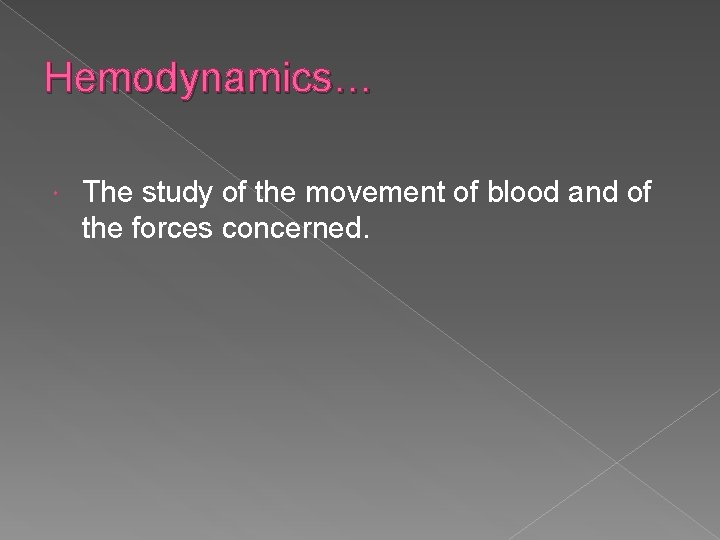 Hemodynamics…

The study of the movement of blood and of the forces concerned.